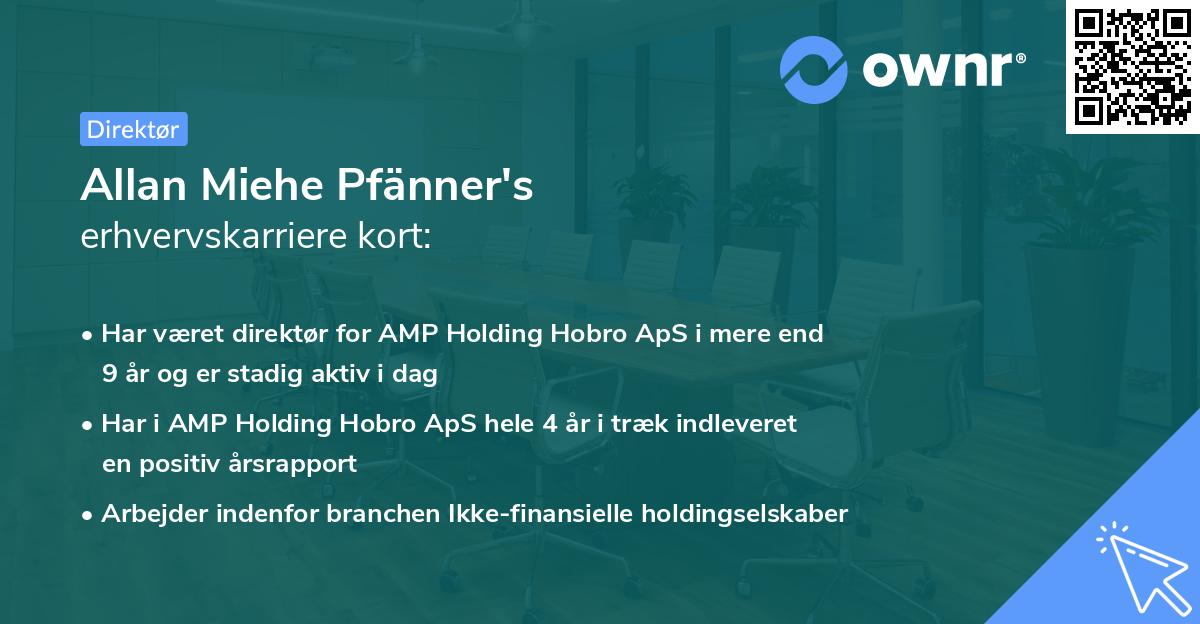 ownr®

Direktør

Allan Miehe Pfänner's
erhvervskarriere kort:

• Har været direktør for AMP Holding Hobro ApS i mere end 9 år og er stadig aktiv i dag
• Har i AMP Holding Hobro ApS hele 4 år i træk indleveret en positiv årsrapport
• Arbejder indenfor branchen Ikke-finansielle holdingselskaber